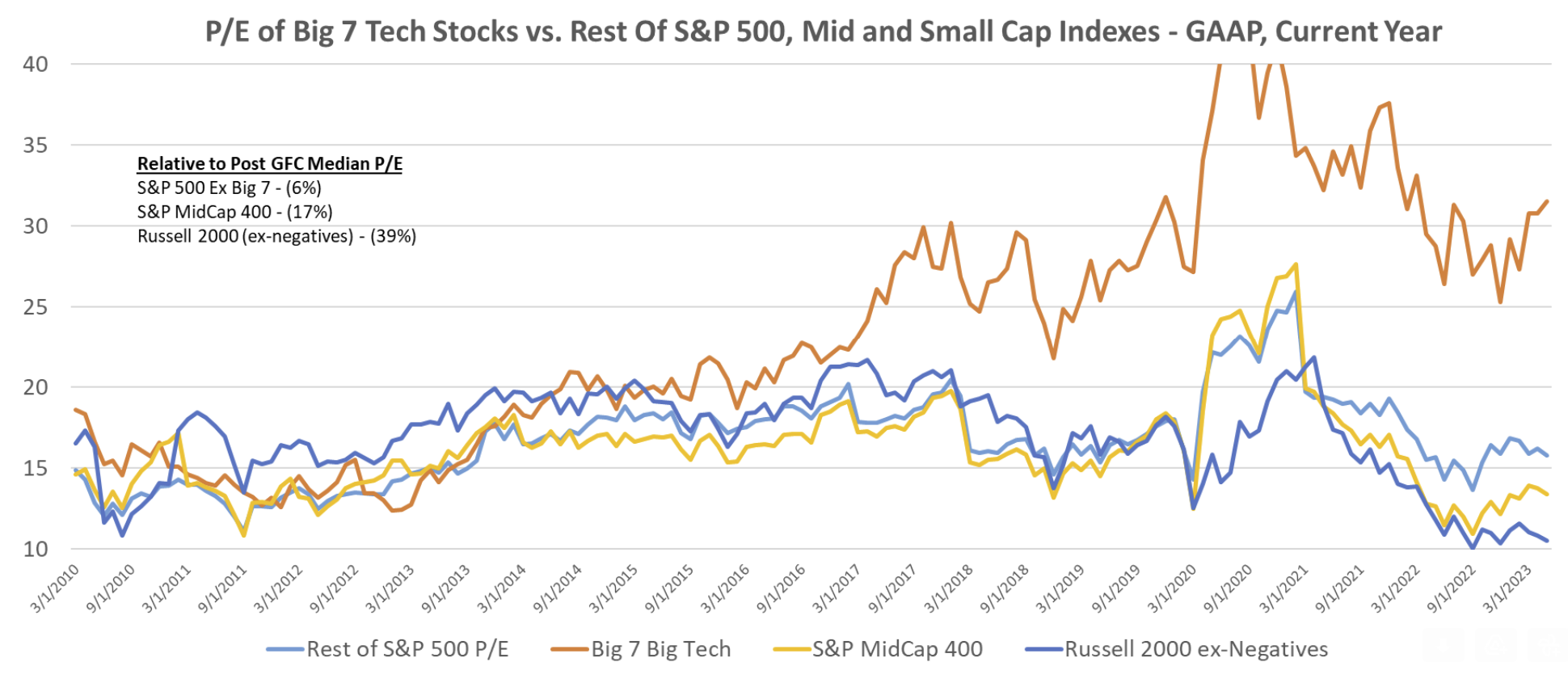 P/E of Big 7 Tech Stocks vs. Rest Of S&P 500, Mid and Small Cap Indexes - GAAP, Current Year

40
35
30
25
20
15
10

Relative to Post GFC Median P/E
S&P 500 Ex Big 7 - (6%)
S&P MidCap 400 - (17%)
Russell 2000 (ex-negatives) - (39%)

3/1/2010
9/1/2010
3/1/2011
9/1/2011
3/1/2012
9/1/2012
3/1/2013
9/1/2013
3/1/2014
9/1/2014
3/1/2015
9/1/2015
3/1/2016
9/1/2016
3/1/2017
9/1/2017
3/1/2018
9/1/2018
3/1/2019
9/1/2019
3/1/2020
9/1/2020
3/1/2021
9/1/2021
3/1/2022
9/1/2022
3/1/2023

Rest of S&P 500 P/E
Big 7 Big Tech
S&P MidCap 400
Russell 2000 ex-Negatives